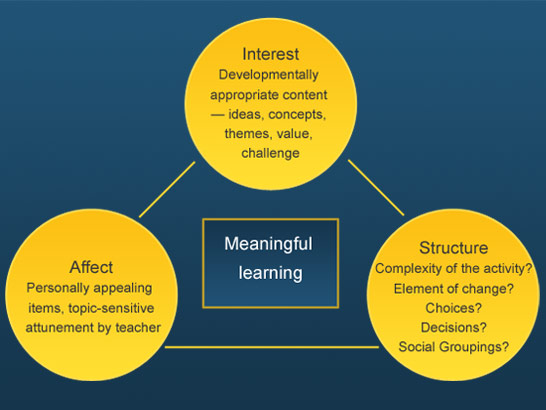 Interest
Developmentally appropriate content — ideas, concepts, themes, value, challenge

Meaningful learning

Affect
Personally appealing items, topic-sensitive attunement by teacher

Structure
Complexity of the activity?
Element of change?
Choices?
Decisions?
Social Groupings?